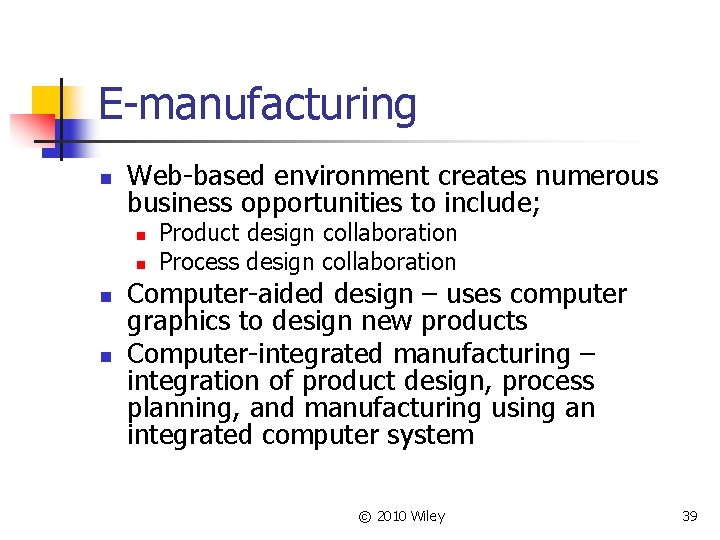 E-manufacturing

- Web-based environment creates numerous business opportunities to include;
  - Product design collaboration
  - Process design collaboration
- Computer-aided design – uses computer graphics to design new products
- Computer-integrated manufacturing – integration of product design, process planning, and manufacturing using an integrated computer system

© 2010 Wiley

39